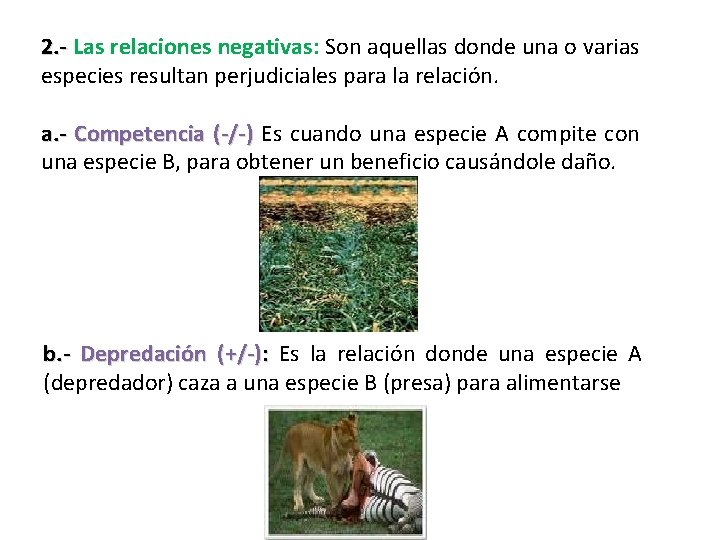 2.- Las relaciones negativas: Son aquellas donde una o varias especies resultan perjudiciales para la relación.

a.- Competencia (-/-) Es cuando una especie A compite con una especie B, para obtener un beneficio causándole daño.

b.- Depredación (+/-): Es la relación donde una especie A (depredador) caza a una especie B (presa) para alimentarse